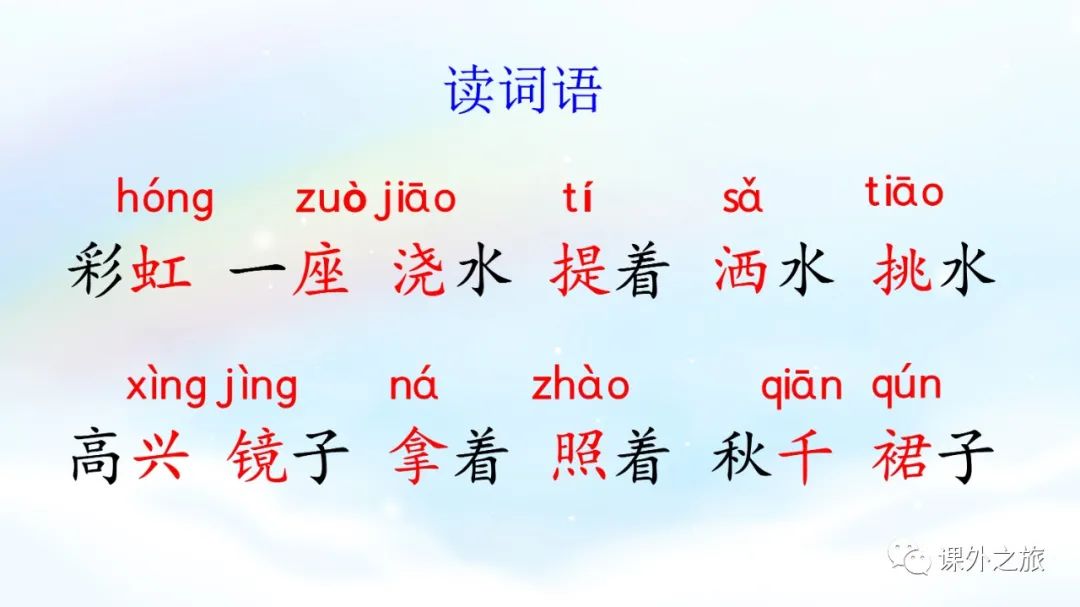 读词语

hóng zuò jiāo tí sǎ tiāo

彩虹 一座 浇水 提着 洒水 挑水

xìng jìng ná zhào qiān qún

高兴 镜子 拿着 照着 秋千 裙子

课外之旅